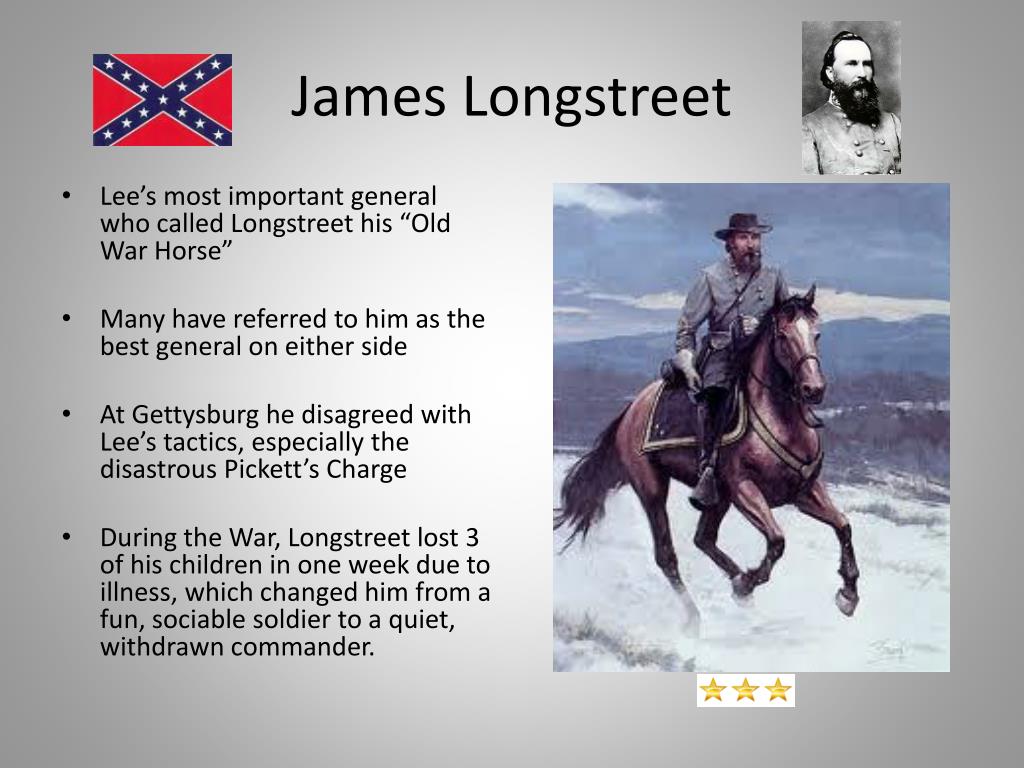 James Longstreet

• Lee’s most important general who called Longstreet his “Old War Horse”

• Many have referred to him as the best general on either side

• At Gettysburg he disagreed with Lee’s tactics, especially the disastrous Pickett’s Charge

• During the War, Longstreet lost 3 of his children in one week due to illness, which changed him from a fun, sociable soldier to a quiet, withdrawn commander.